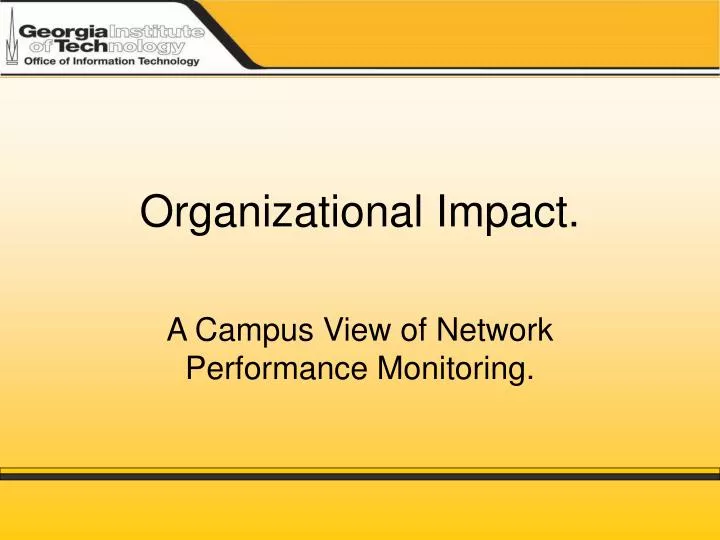 Georgia Institute of Technology
Office of Information Technology

Organizational Impact.

A Campus View of Network Performance Monitoring.